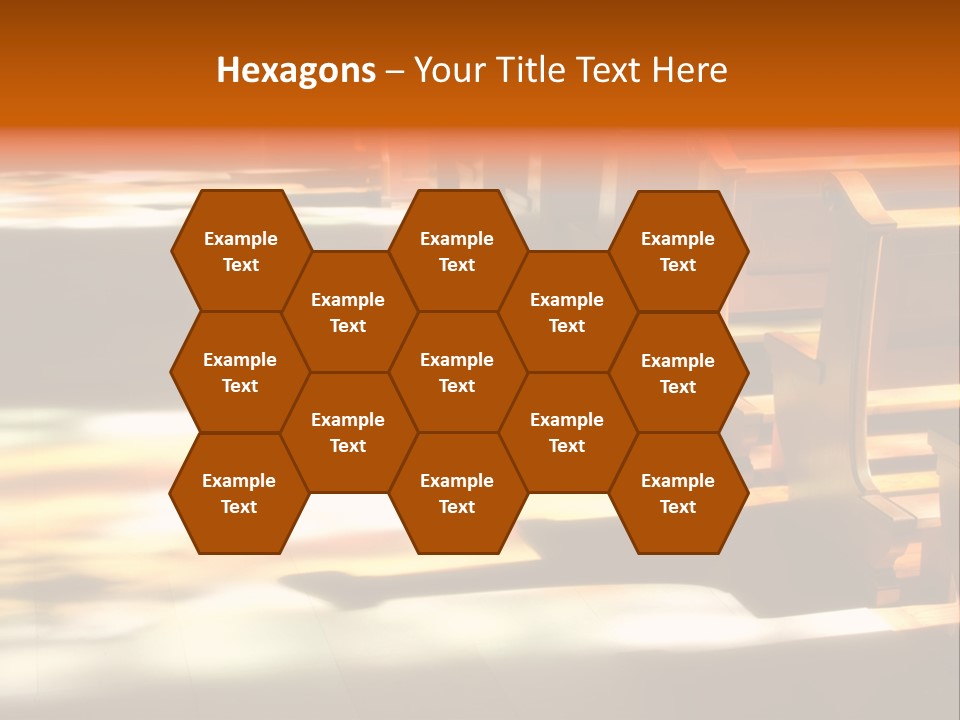 Hexagons – Your Title Text Here

Example Text

Example Text

Example Text

Example Text

Example Text

Example Text

Example Text

Example Text

Example Text

Example Text

Example Text

Example Text

Example Text